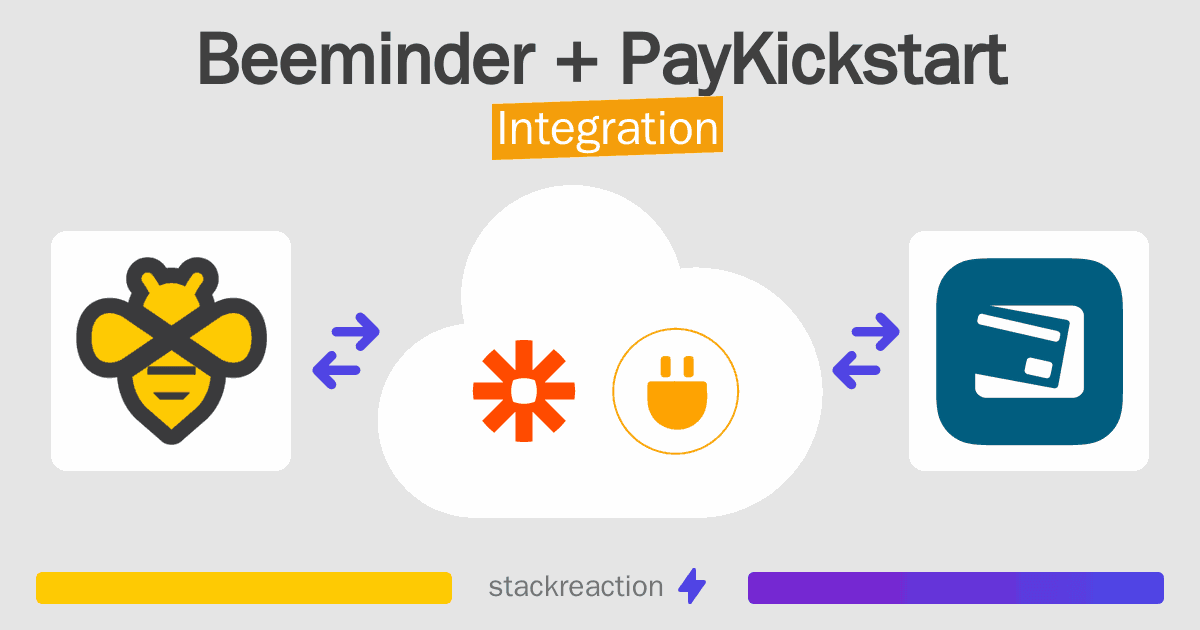 Beeminder + PayKickstart
Integration

stackreaction